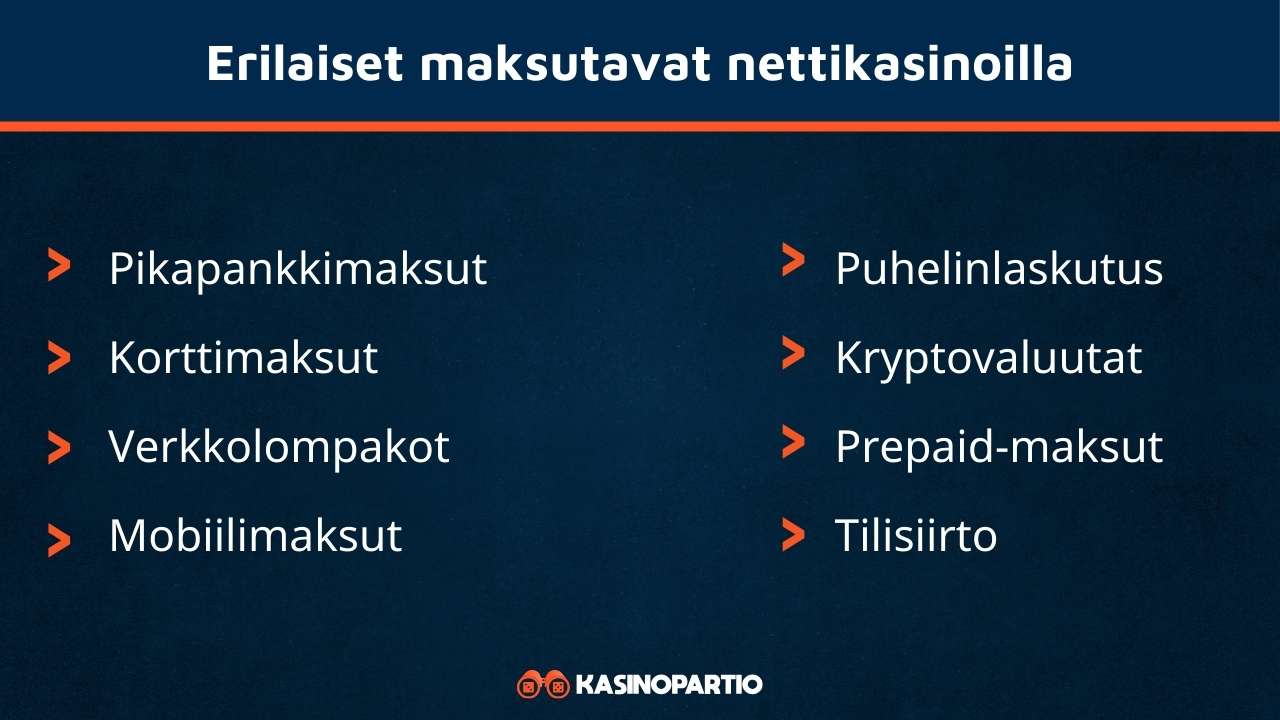 Erilaiset maksutavat nettikasinoilla

> Pikapankkimaksut
> Korttimaksut
> Verkkolompakot
> Mobiilimaksut

> Puhelinlaskutus
> Kryptovaluutat
> Prepaid-maksut
> Tilisiirto

KASINOPARTIO